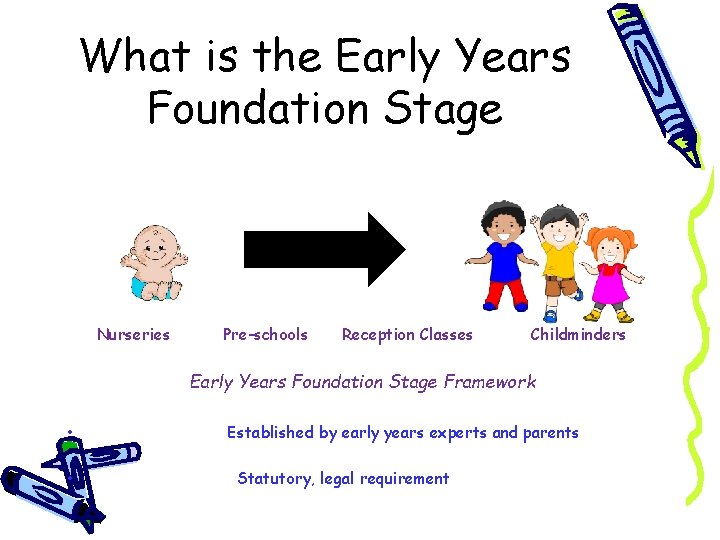 What is the Early Years Foundation Stage

Nurseries Pre-schools Reception Classes Childminders

Early Years Foundation Stage Framework

Established by early years experts and parents

Statutory, legal requirement